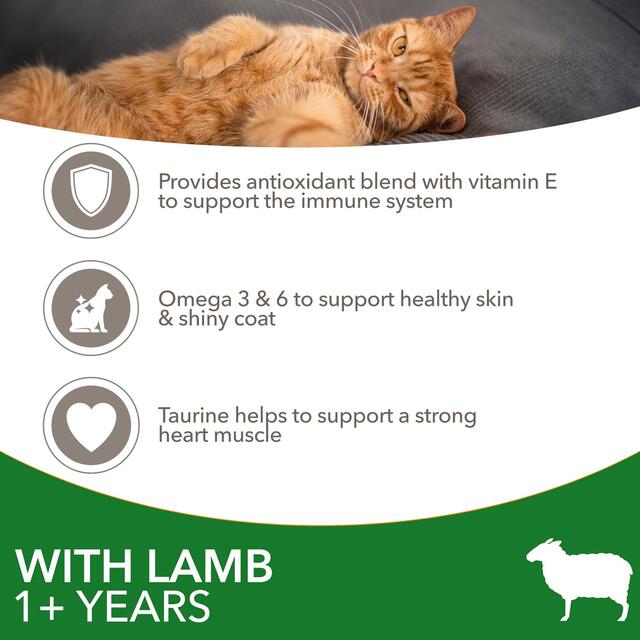 Provides antioxidant blend with vitamin E to support the immune system

Omega 3 & 6 to support healthy skin & shiny coat

Taurine helps to support a strong heart muscle

WITH LAMB
1+ YEARS